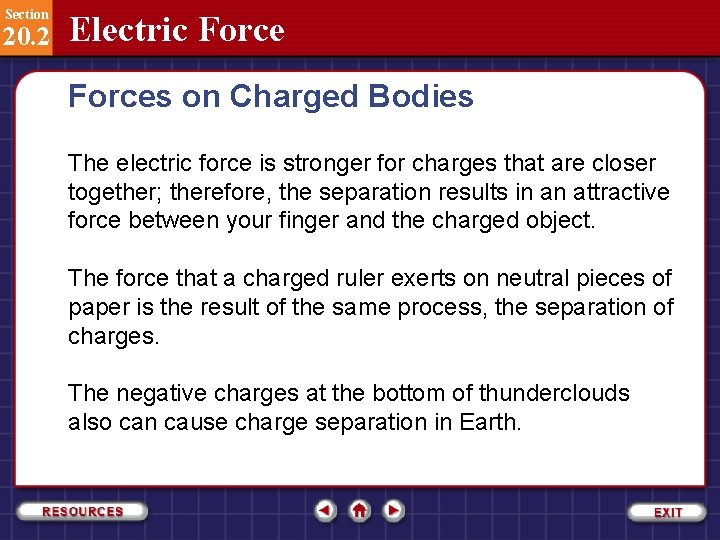 Section
20.2
Electric Force

Forces on Charged Bodies

The electric force is stronger for charges that are closer together; therefore, the separation results in an attractive force between your finger and the charged object.

The force that a charged ruler exerts on neutral pieces of paper is the result of the same process, the separation of charges.

The negative charges at the bottom of thunderclouds also can cause charge separation in Earth.

RESOURCES

EXIT